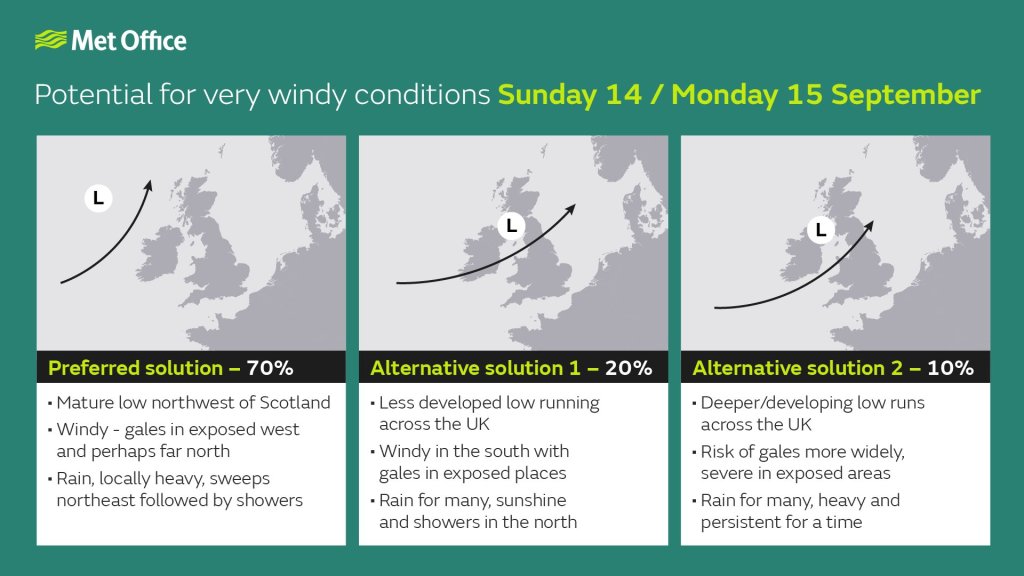 Met Office

Potential for very windy conditions Sunday 14 / Monday 15 September

L

Preferred solution – 70%

• Mature low northwest of Scotland
• Windy - gales in exposed west and perhaps far north
• Rain, locally heavy, sweeps northeast followed by showers

L

Alternative solution 1 – 20%

• Less developed low running across the UK
• Windy in the south with gales in exposed places
• Rain for many, sunshine and showers in the north

L

Alternative solution 2 – 10%

• Deeper/developing low runs across the UK
• Risk of gales more widely, severe in exposed areas
• Rain for many, heavy and persistent for a time